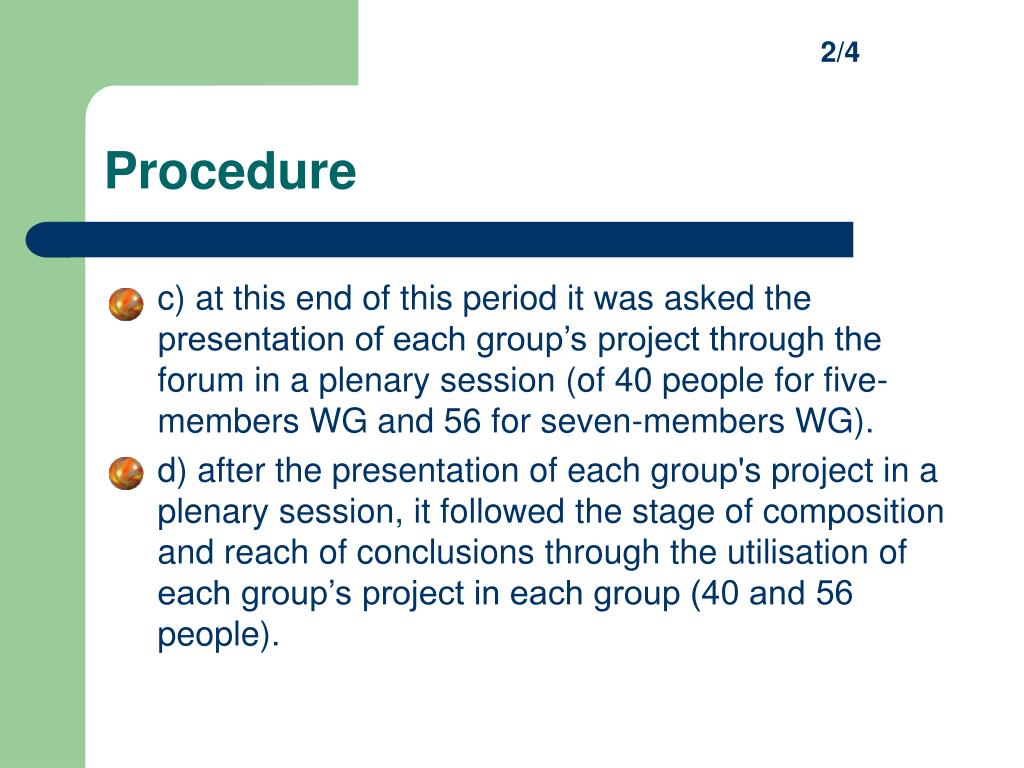 2/4

Procedure

c) at this end of this period it was asked the presentation of each group’s project through the forum in a plenary session (of 40 people for five-members WG and 56 for seven-members WG).

d) after the presentation of each group's project in a plenary session, it followed the stage of composition and reach of conclusions through the utilisation of each group’s project in each group (40 and 56 people).